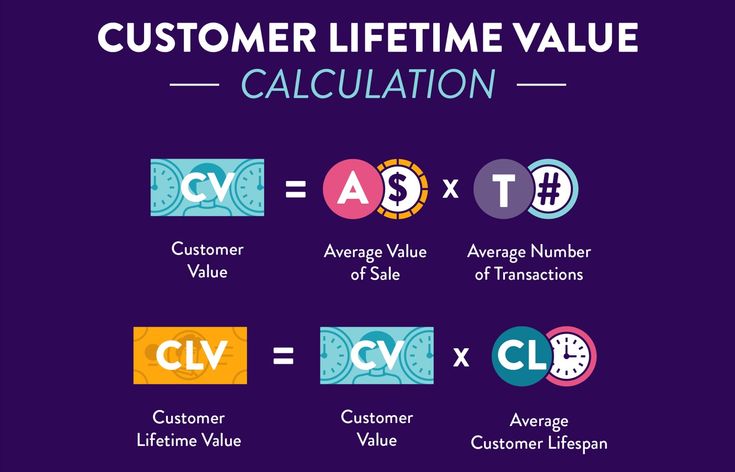 CUSTOMER LIFETIME VALUE
— CALCULATION —

CV = A $ x T #

Customer Value

Average Value of Sale

Average Number of Transactions

CLV = CV x CL

Customer Lifetime Value

Customer Value

Average Customer Lifespan